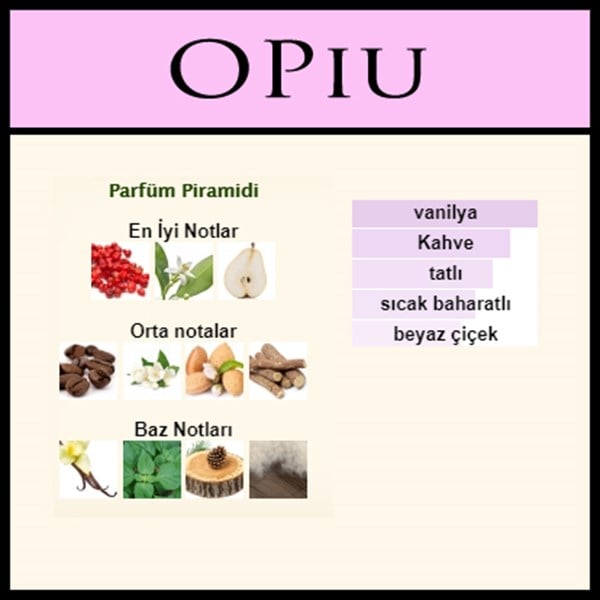 OPIU

Parfüm Piramidi

En İyi Notlar

Orta notalar

Baz Notları

vanilya

Kahve

tatlı

sıcak baharatlı

beyaz çiçek